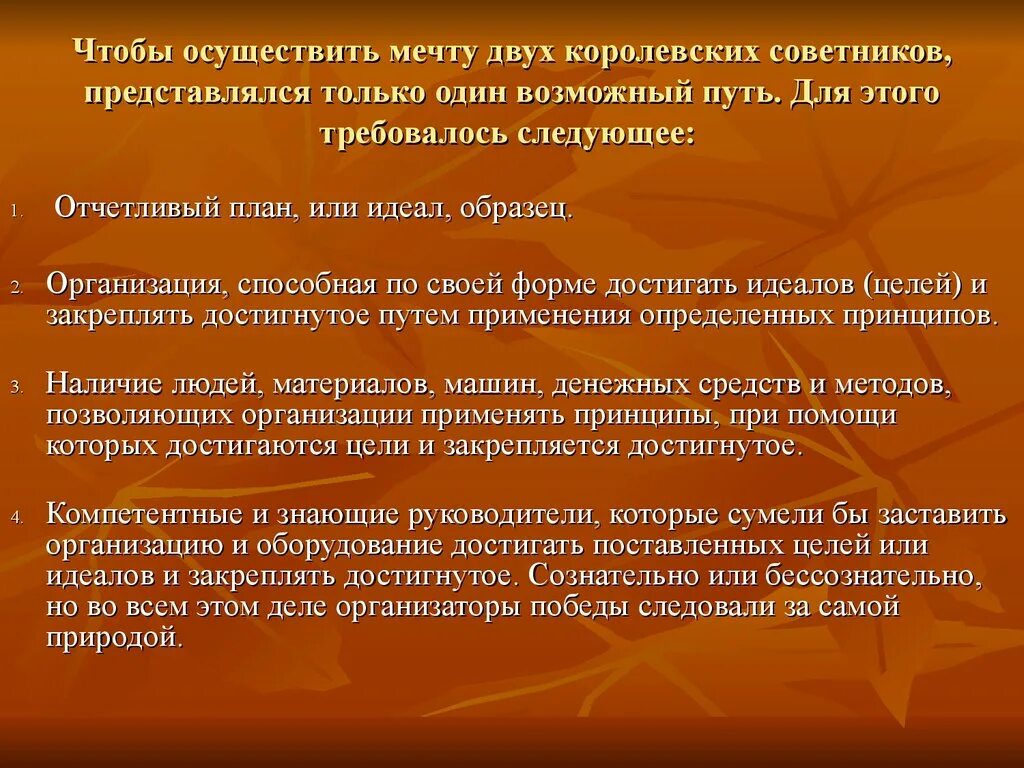 Чтобы осуществить мечту двух королевских советников, представлялся только один возможный путь. Для этого требовалось следующее:

1. Отчетливый план, или идеал, образец.

2. Организация, способная по своей форме достигать идеалов (целей) и закреплять достигнутое путем применения определенных принципов.

3. Наличие людей, материалов, машин, денежных средств и методов, позволяющих организации применять принципы, при помощи которых достигаются цели и закрепляется достигнутое.

4. Компетентные и знающие руководители, которые сумели бы заставить организацию и оборудование достигать поставленных целей или идеалов и закреплять достигнутое. Сознательно или бессознательно, но во всем этом деле организаторы победы следовали за самой природой.